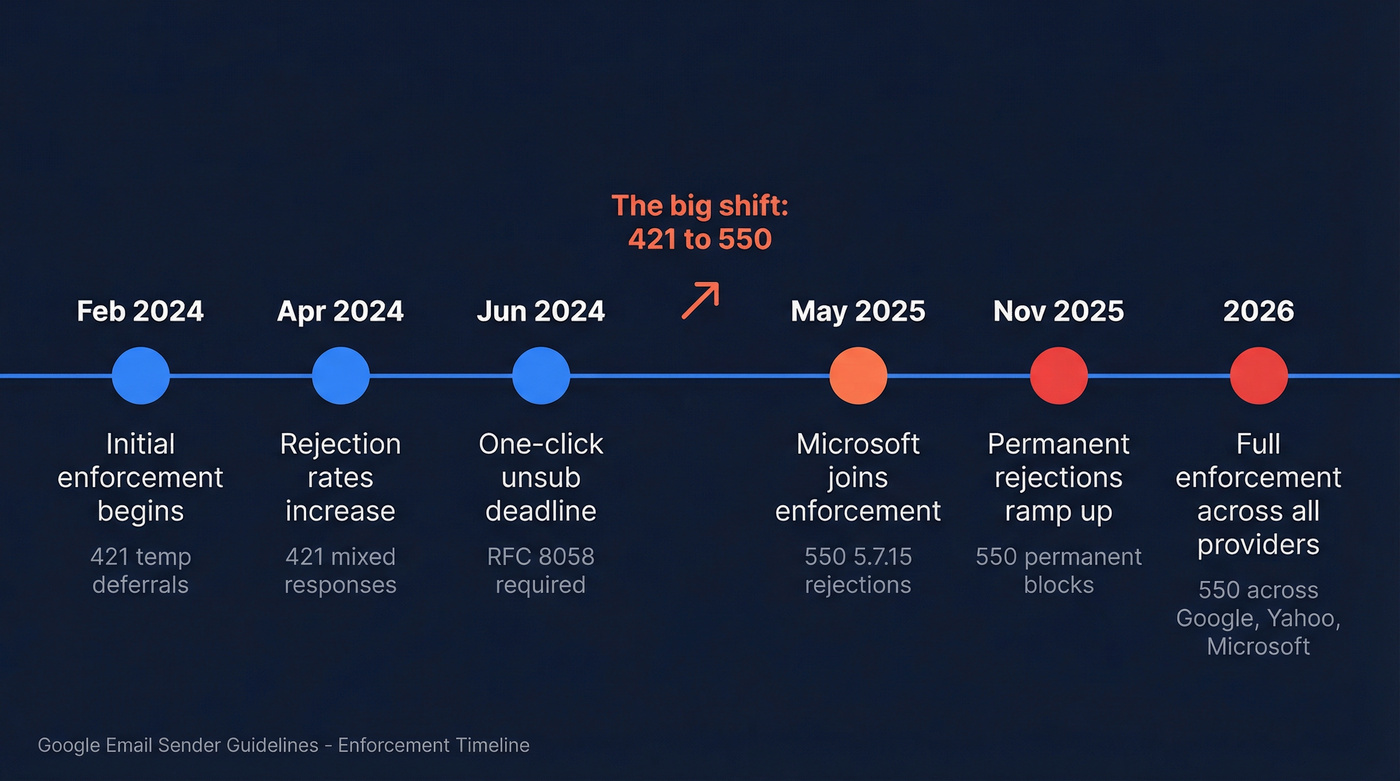 The big shift:
421 to 550

Feb 2024

Initial enforcement begins

421 temp deferrals

Apr 2024

Rejection rates increase

421 mixed responses

Jun 2024

One-click unsub deadline

RFC 8058 required

May 2025

Microsoft joins enforcement

550 5.7.15 rejections

Nov 2025

Permanent rejections ramp up

550 permanent blocks

2026

Full enforcement across all providers

550 across Google, Yahoo, Microsoft

Google Email Sender Guidelines - Enforcement Timeline